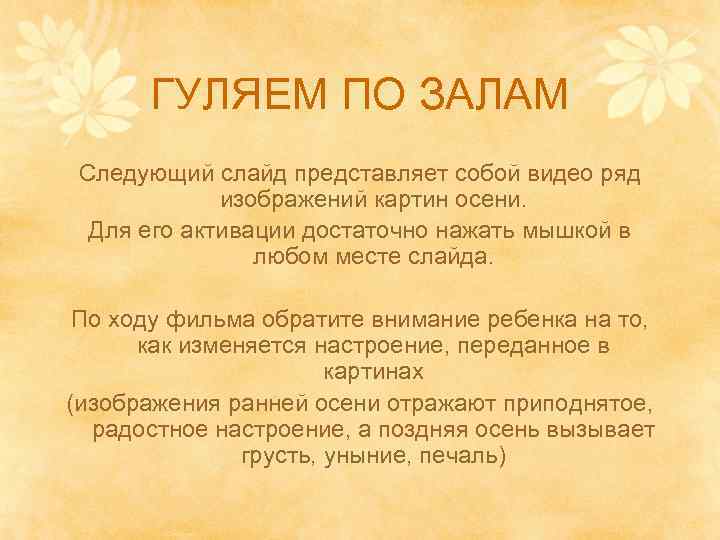 ГУЛЯЕМ ПО ЗАЛАМ

Следующий слайд представляет собой видео ряд изображений картин осени.

Для его активации достаточно нажать мышкой в любом месте слайда.

По ходу фильма обратите внимание ребенка на то, как изменяется настроение, переданное в картинах

(изображения ранней осени отражают приподнятое, радостное настроение, а поздняя осень вызывает грусть, уныние, печаль)